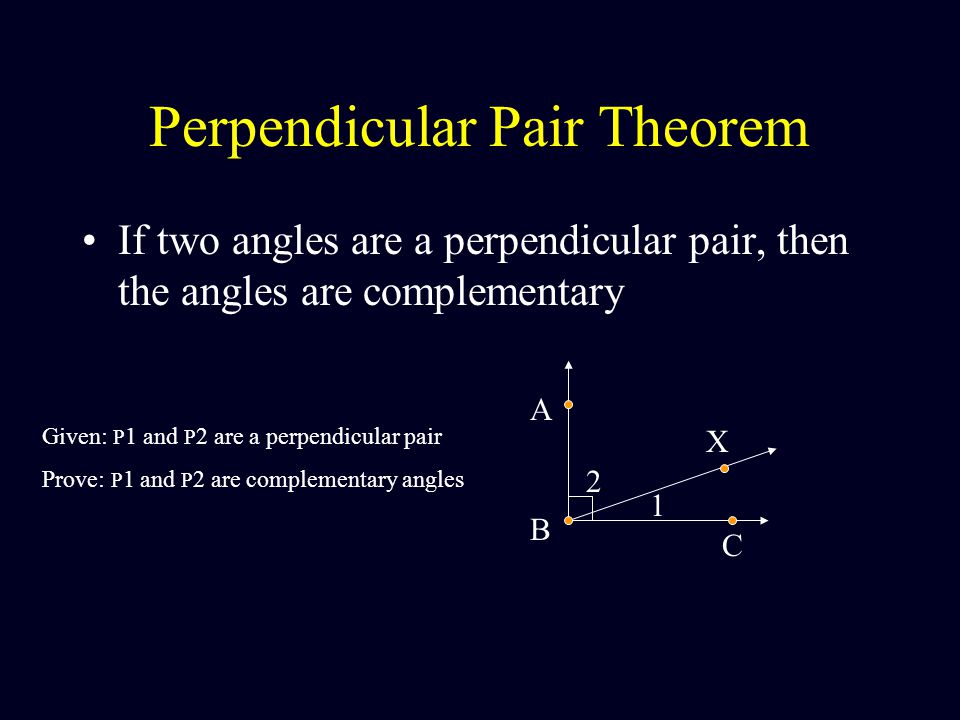 Perpendicular Pair Theorem

• If two angles are a perpendicular pair, then the angles are complementary

Given: P1 and P2 are a perpendicular pair

Prove: P1 and P2 are complementary angles

A
X
2
1
B
C